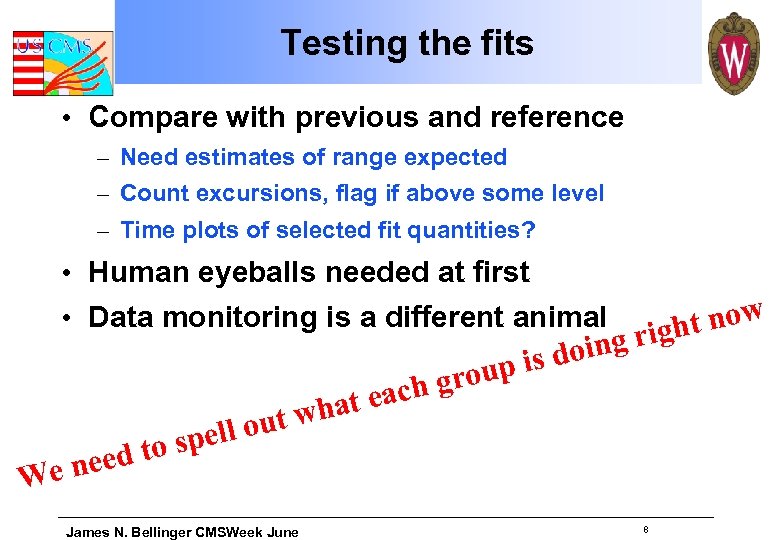 US CMS

Testing the fits

W

• Compare with previous and reference
– Need estimates of range expected
– Count excursions, flag if above some level
– Time plots of selected fit quantities?
• Human eyeballs needed at first
• Data monitoring is a different animal

We need to spell out what each group is doing right now

James N. Bellinger CMSWeek June

8